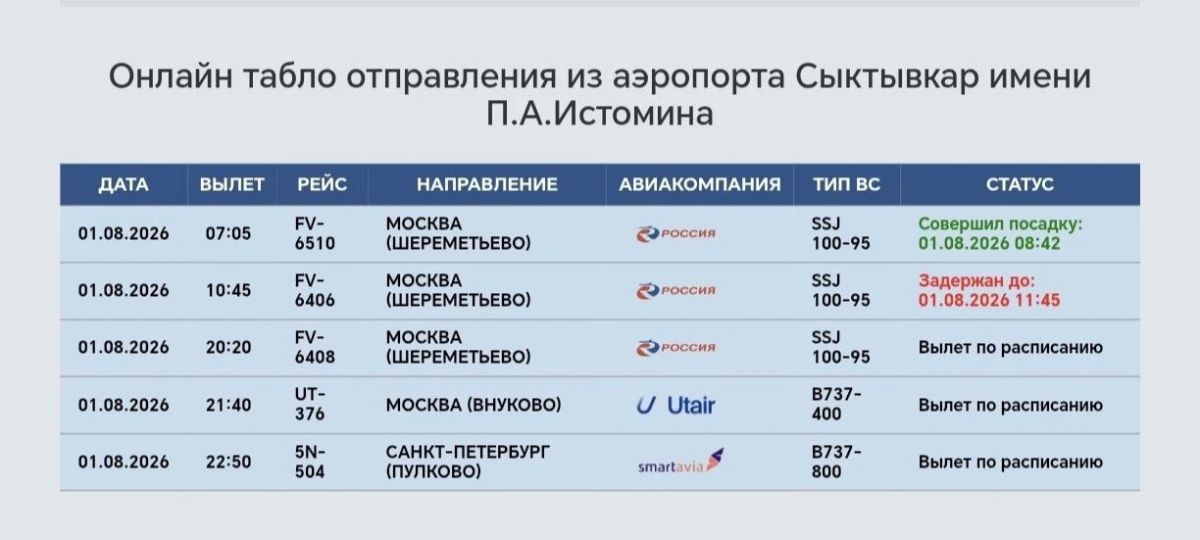 Онлайн табло отправления из аэропорта Сыктывкар имени П.А.Истомина

| ДАТА | ВЫЛЕТ | РЕЙС | НАПРАВЛЕНИЕ | АВИАКОМПАНИЯ | ТИП ВС | СТАТУС |
|---|---|---|---|---|---|---|
| 01.08.2026 | 07:05 | FV-6510 | МОСКВА (ШЕРЕМЕТЬЕВО) | РОССИЯ | SSJ 100-95 | Совершил посадку: 01.08.2026 08:42 |
| 01.08.2026 | 10:45 | FV-6406 | МОСКВА (ШЕРЕМЕТЬЕВО) | РОССИЯ | SSJ 100-95 | Задержан до: 01.08.2026 11:45 |
| 01.08.2026 | 20:20 | FV-6408 | МОСКВА (ШЕРЕМЕТЬЕВО) | РОССИЯ | SSJ 100-95 | Вылет по расписанию |
| 01.08.2026 | 21:40 | UT-376 | МОСКВА (ВНУКОВО) | Utair | B737-400 | Вылет по расписанию |
| 01.08.2026 | 22:50 | 5N-504 | САНКТ-ПЕТЕРБУРГ (ПУЛКОВО) | smartavia | B737-800 | Вылет по расписанию |